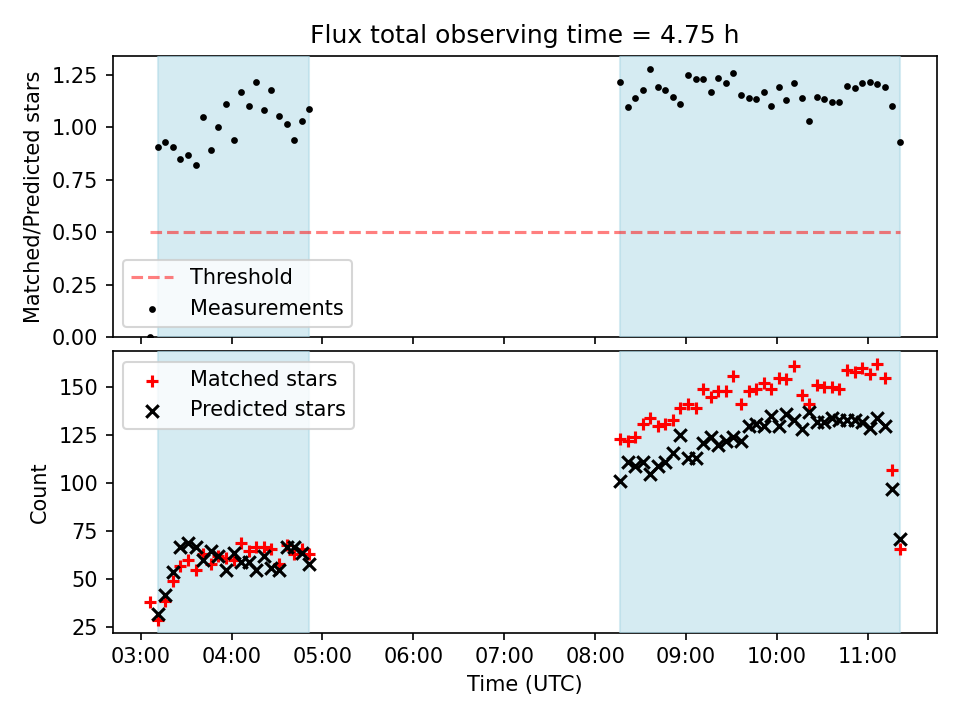 Flux total observing time = 4.75 h

Matched/Predicted stars

1.25
1.00
0.75
0.50
0.25
0.00

Threshold
Measurements

Matched stars
Predicted stars

Count

150
125
100
75
50
25

03:00 04:00 05:00 06:00 07:00 08:00 09:00 10:00 11:00

Time (UTC)